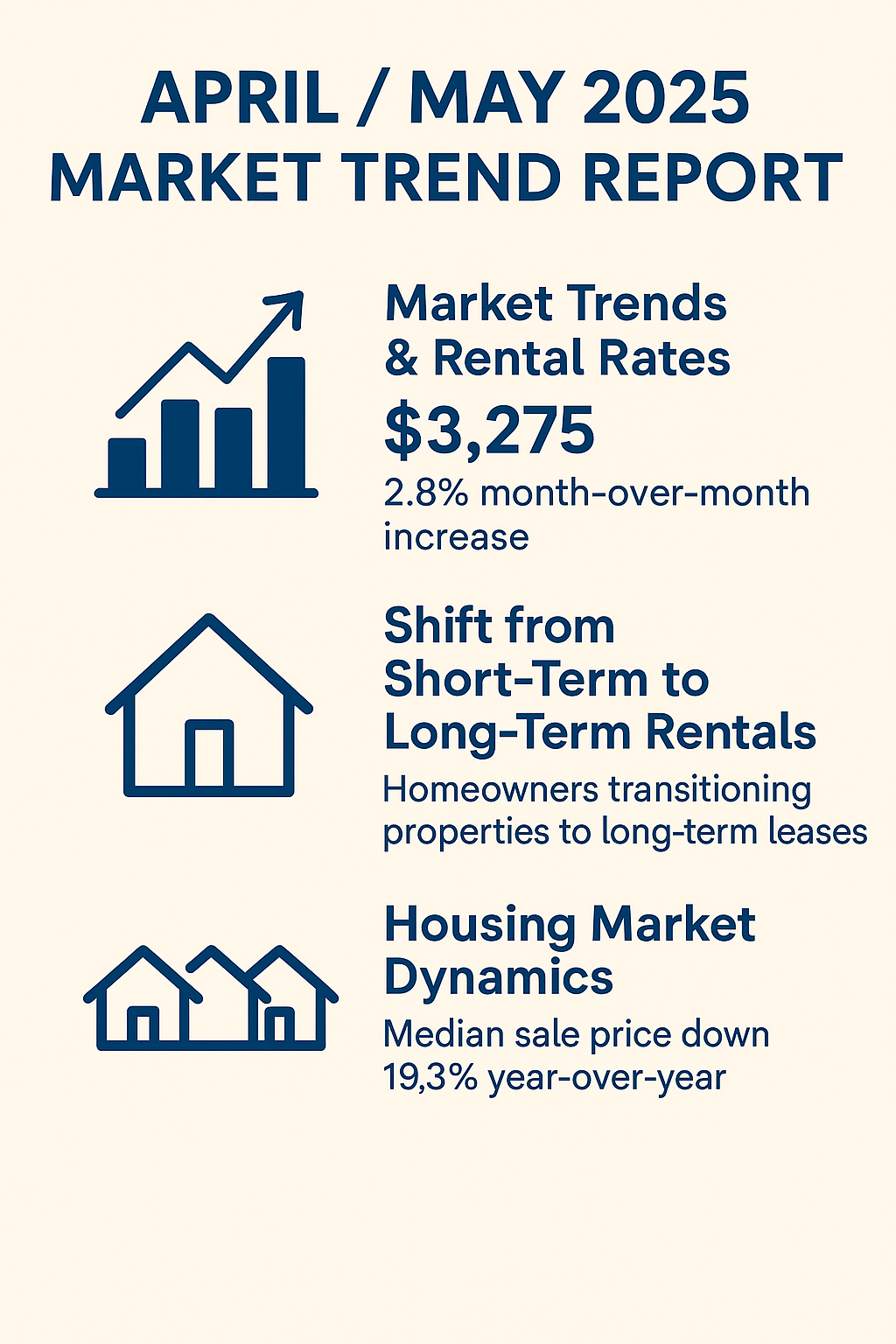 APRIL / MAY 2025
MARKET TREND REPORT

Market Trends & Rental Rates

$3,275

2.8% month-over-month increase

Shift from Short-Term to Long-Term Rentals

Homeowners transitioning properties to long-term leases

Housing Market Dynamics

Median sale price down 19,3% year-over-year